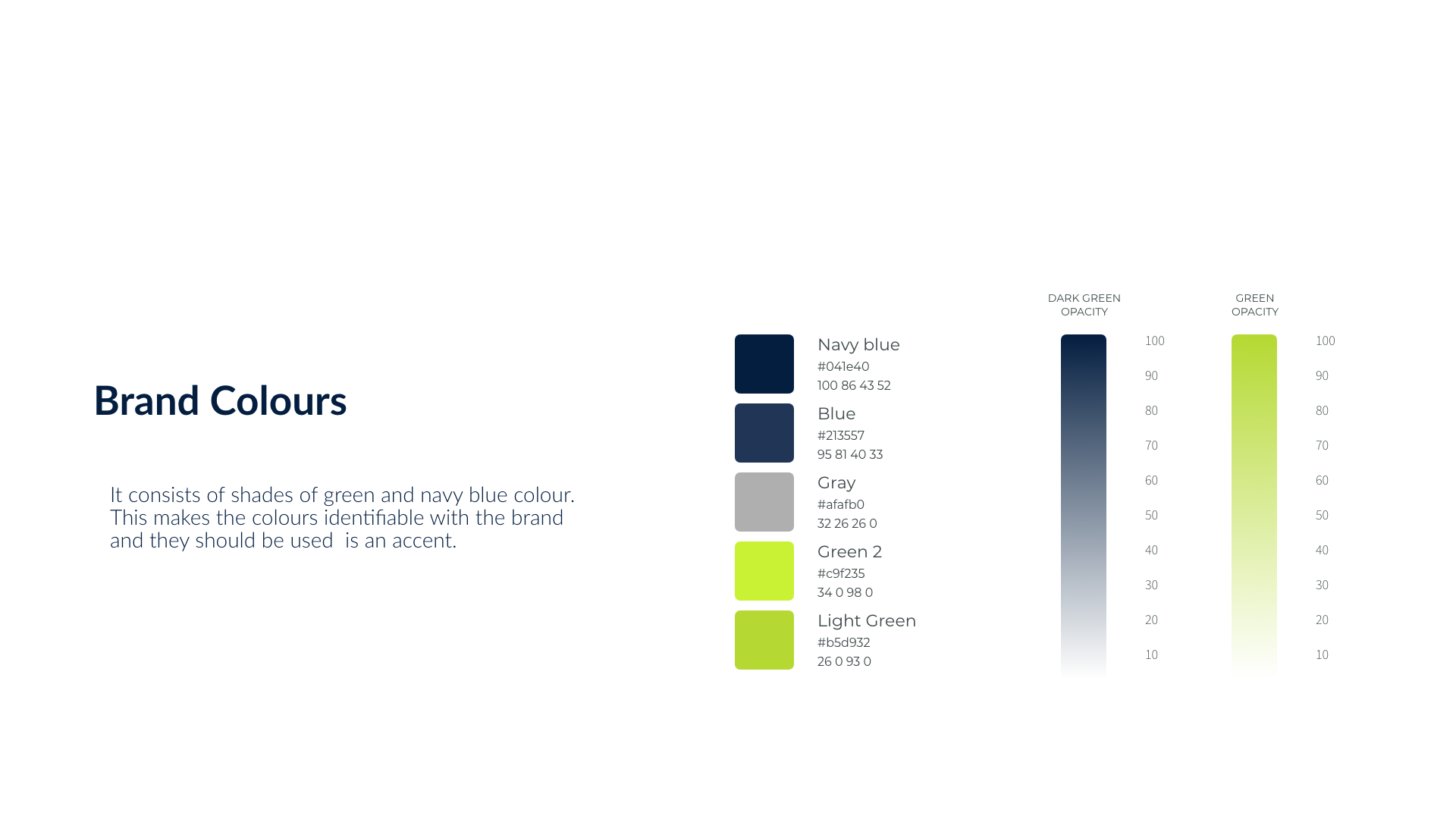 Brand Colours

It consists of shades of green and navy blue colour. This makes the colours identifiable with the brand and they should be used  is an accent.

Navy blue
#041e40
100 86 43 52

Blue
#213557
95 81 40 33

Gray
#afafb0
32 26 26 0

Green 2
#c9f235
34 0 98 0

Light Green
#b5d932
26 0 93 0

DARK GREEN OPACITY

100
90
80
70
60
50
40
30
20
10

GREEN OPACITY

100
90
80
70
60
50
40
30
20
10